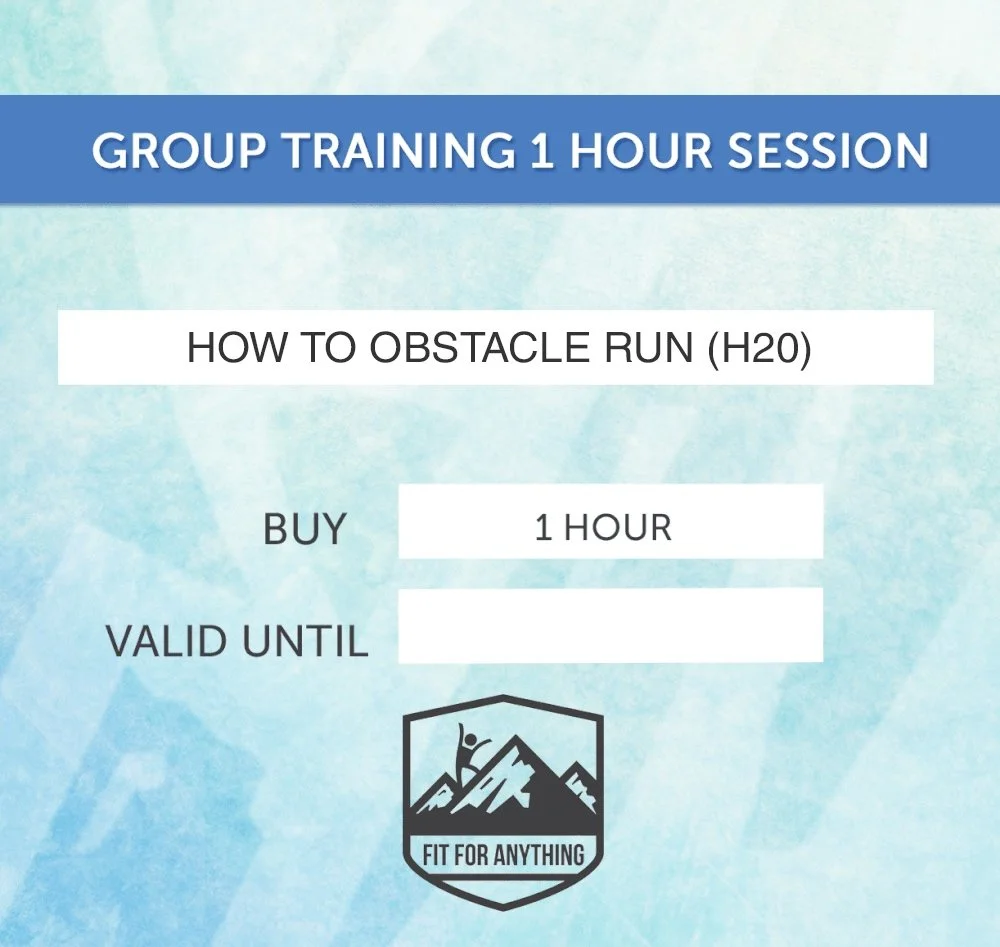 GROUP TRAINING 1 HOUR SESSION

HOW TO OBSTACLE RUN (H20)

BUY 1 HOUR

VALID UNTIL

FIT FOR ANYTHING